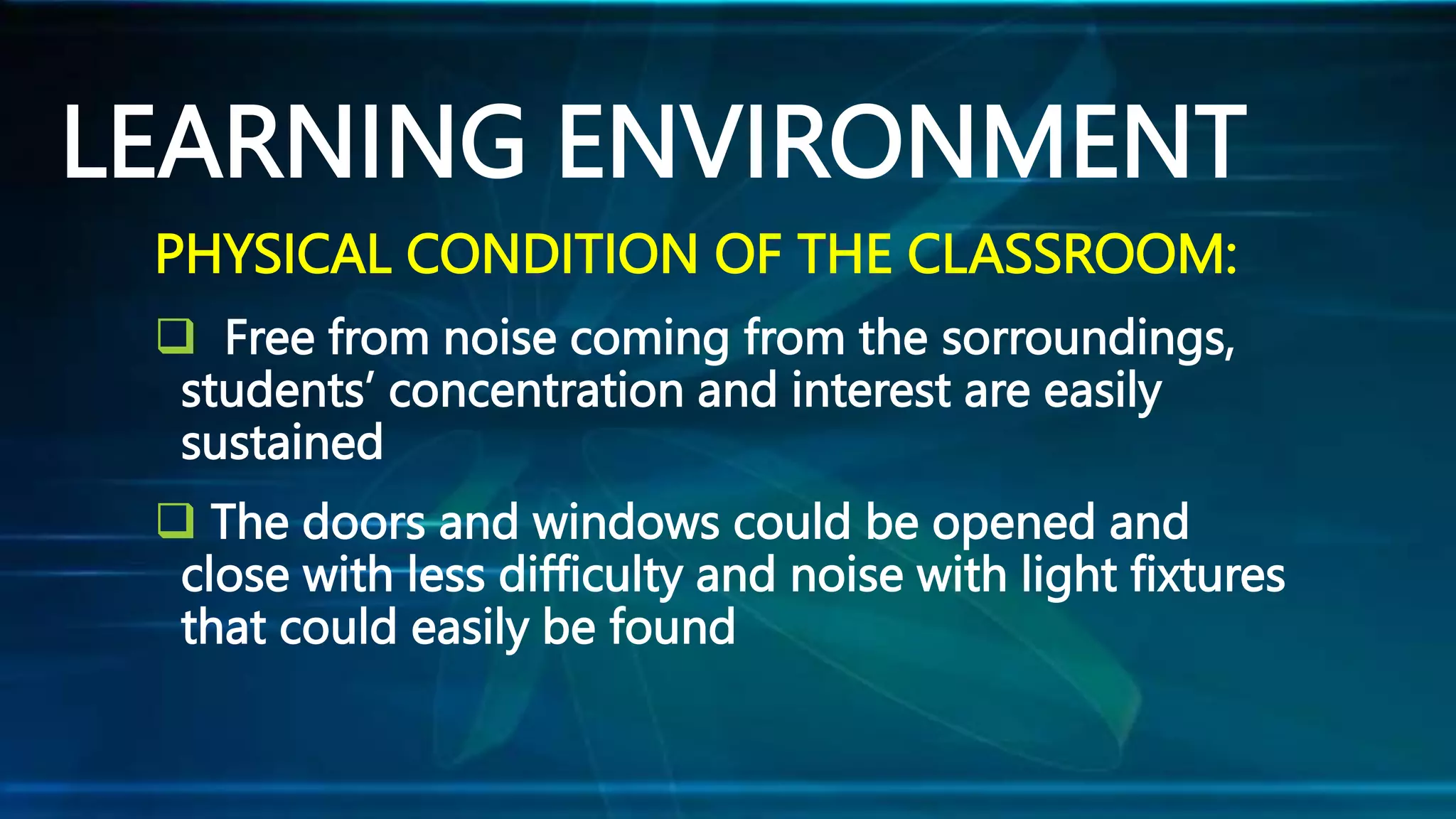 LEARNING ENVIRONMENT

PHYSICAL CONDITION OF THE CLASSROOM:

❑ Free from noise coming from the sorroundings, students’ concentration and interest are easily sustained

❑ The doors and windows could be opened and close with less difficulty and noise with light fixtures that could easily be found